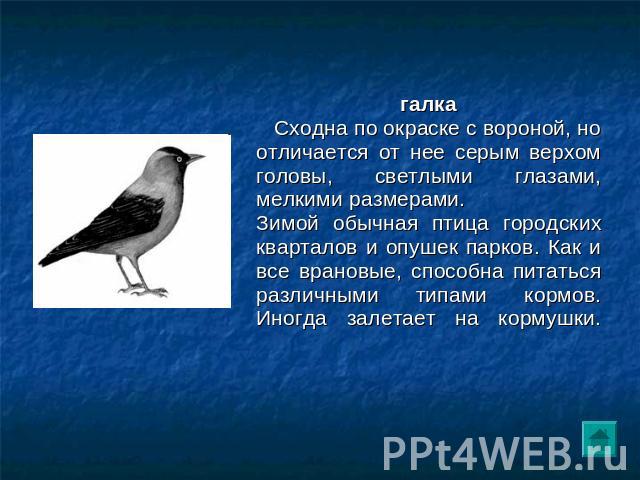 галка

Сходна по окраске с вороной, но отличается от нее серым верхом головы, светлыми глазами, мелкими размерами.

Зимой обычная птица городских кварталов и опушек парков. Как и все врановые, способна питаться различными типами кормов. Иногда залетает на кормушки.

PPt4WEB.ru